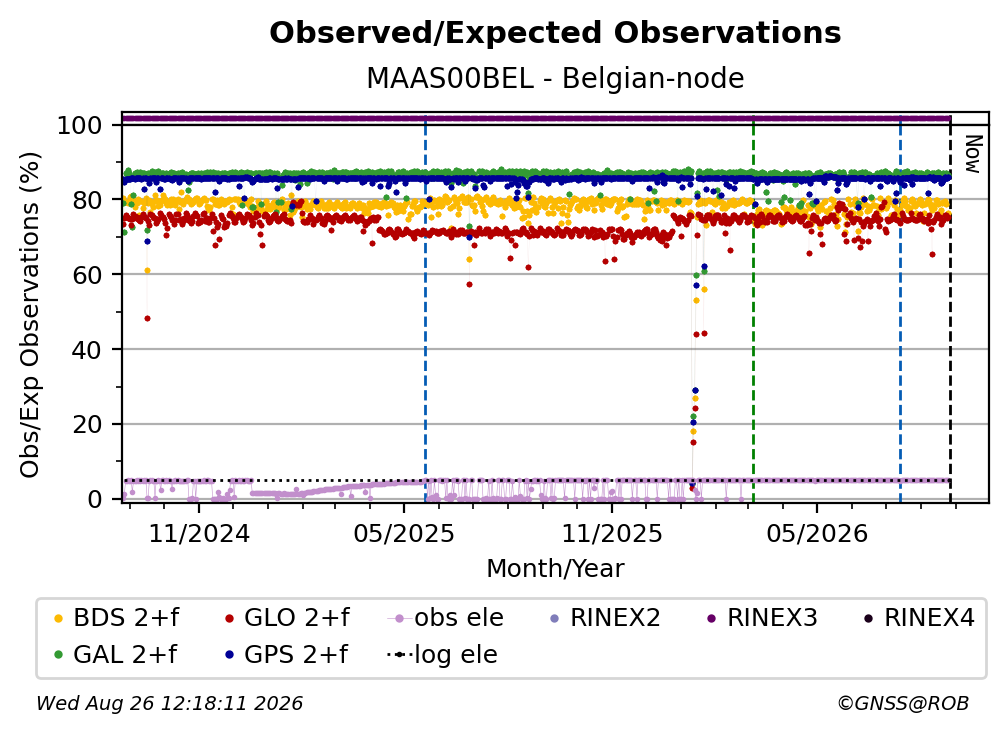 Observed/Expected Observations
MAAS00BEL - Belgian-node

Obs/Exp Observations (%)

100
80
60
40
20
0

Now

11/2024
05/2025
11/2025
05/2026

Month/Year

BDS 2+f
GLO 2+f
obs ele
RINEX2
RINEX3
RINEX4
GAL 2+f
GPS 2+f
log ele

Wed Aug 26 12:18:11 2026
©GNSS@ROB